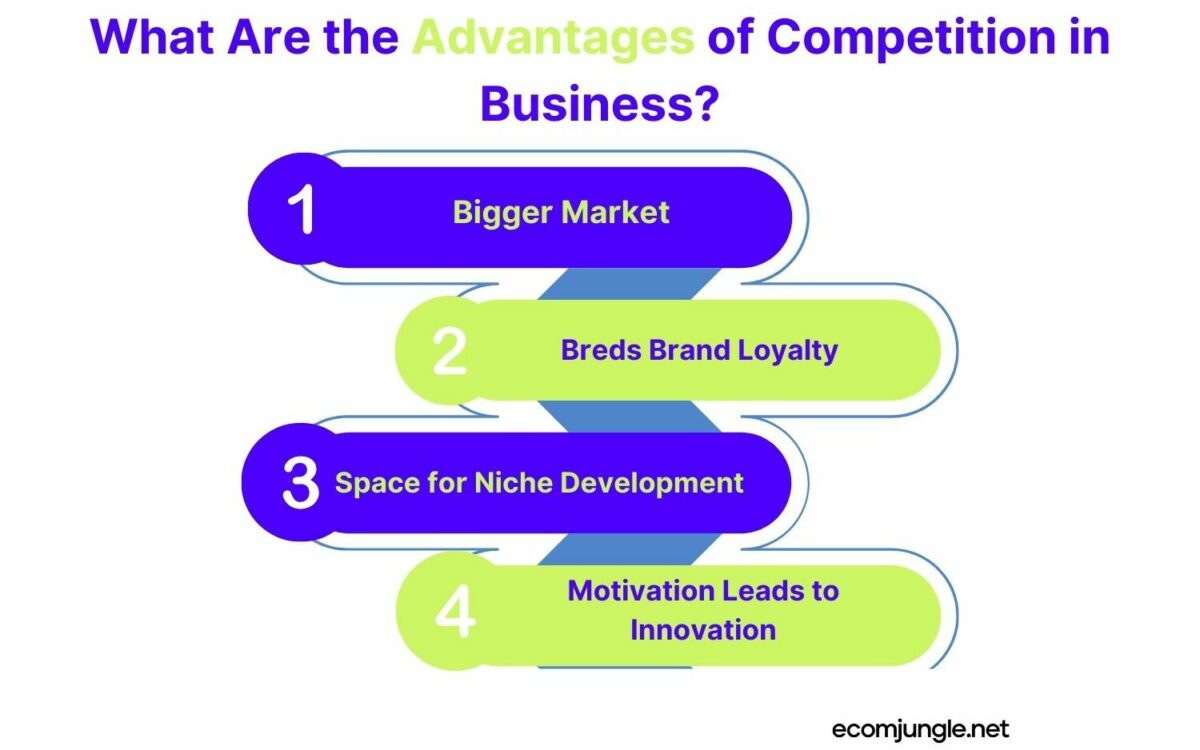 What Are the Advantages of Competition in Business?

1 Bigger Market

2 Breds Brand Loyalty

3 Space for Niche Development

4 Motivation Leads to Innovation

ecomjungle.net